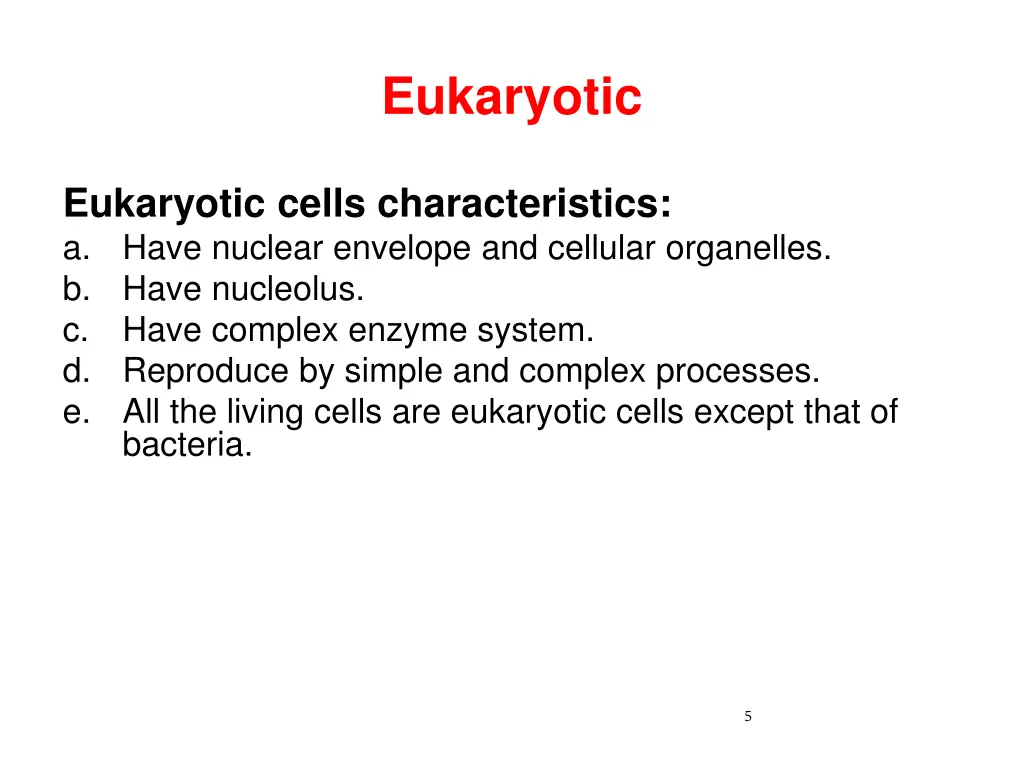 Eukaryotic

Eukaryotic cells characteristics:
a. Have nuclear envelope and cellular organelles.
b. Have nucleolus.
c. Have complex enzyme system.
d. Reproduce by simple and complex processes.
e. All the living cells are eukaryotic cells except that of bacteria.

5